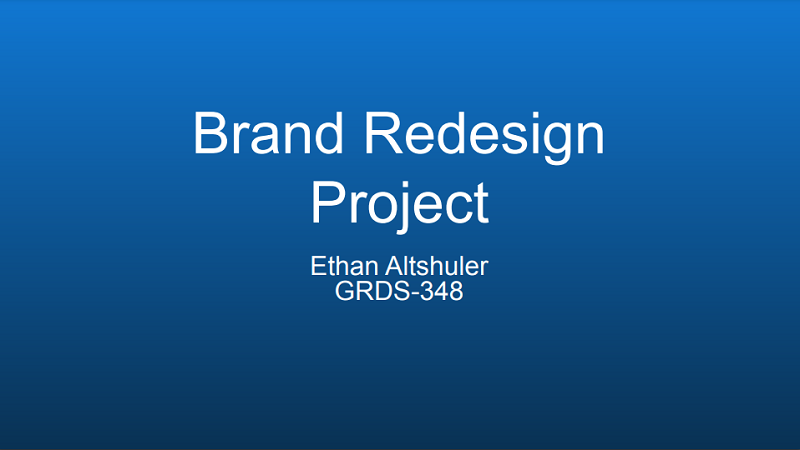 Brand Redesign Project

Ethan Altshuler
GRDS-348